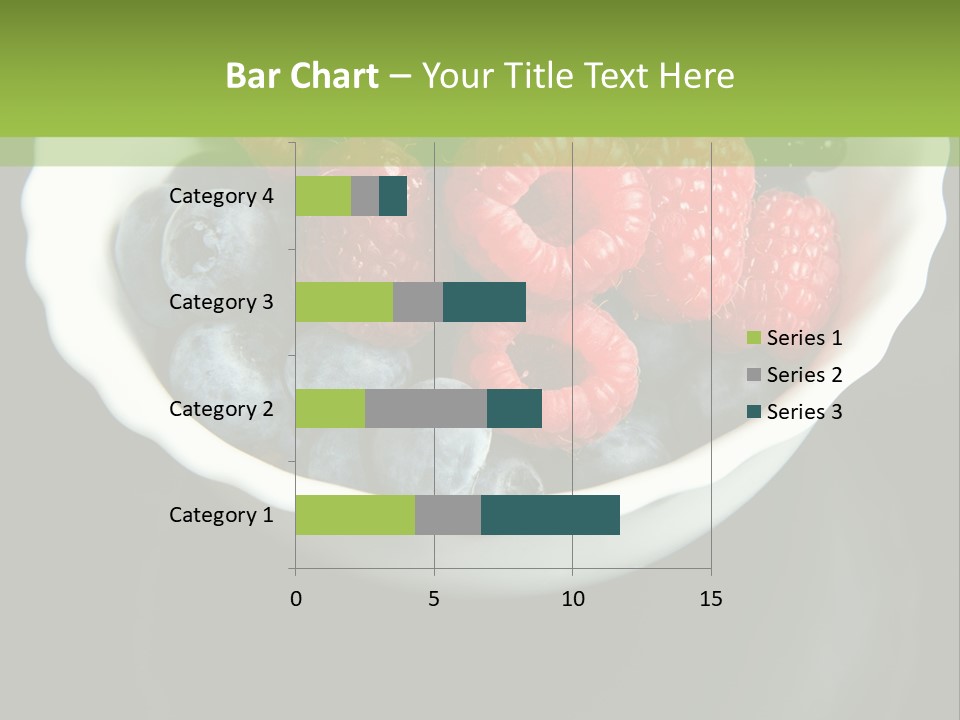 Bar Chart – Your Title Text Here

Category 4
Category 3
Category 2
Category 1

0
5
10
15

Series 1
Series 2
Series 3